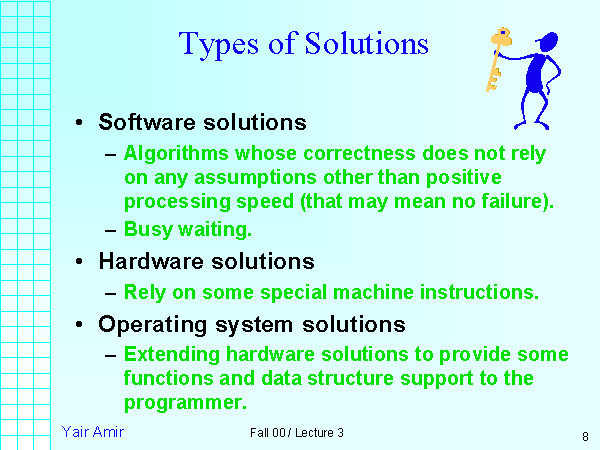 Types of Solutions

• Software solutions
– Algorithms whose correctness does not rely on any assumptions other than positive processing speed (that may mean no failure).
– Busy waiting.
• Hardware solutions
– Rely on some special machine instructions.
• Operating system solutions
– Extending hardware solutions to provide some functions and data structure support to the programmer.

Yair Amir

Fall 00 / Lecture 3

8